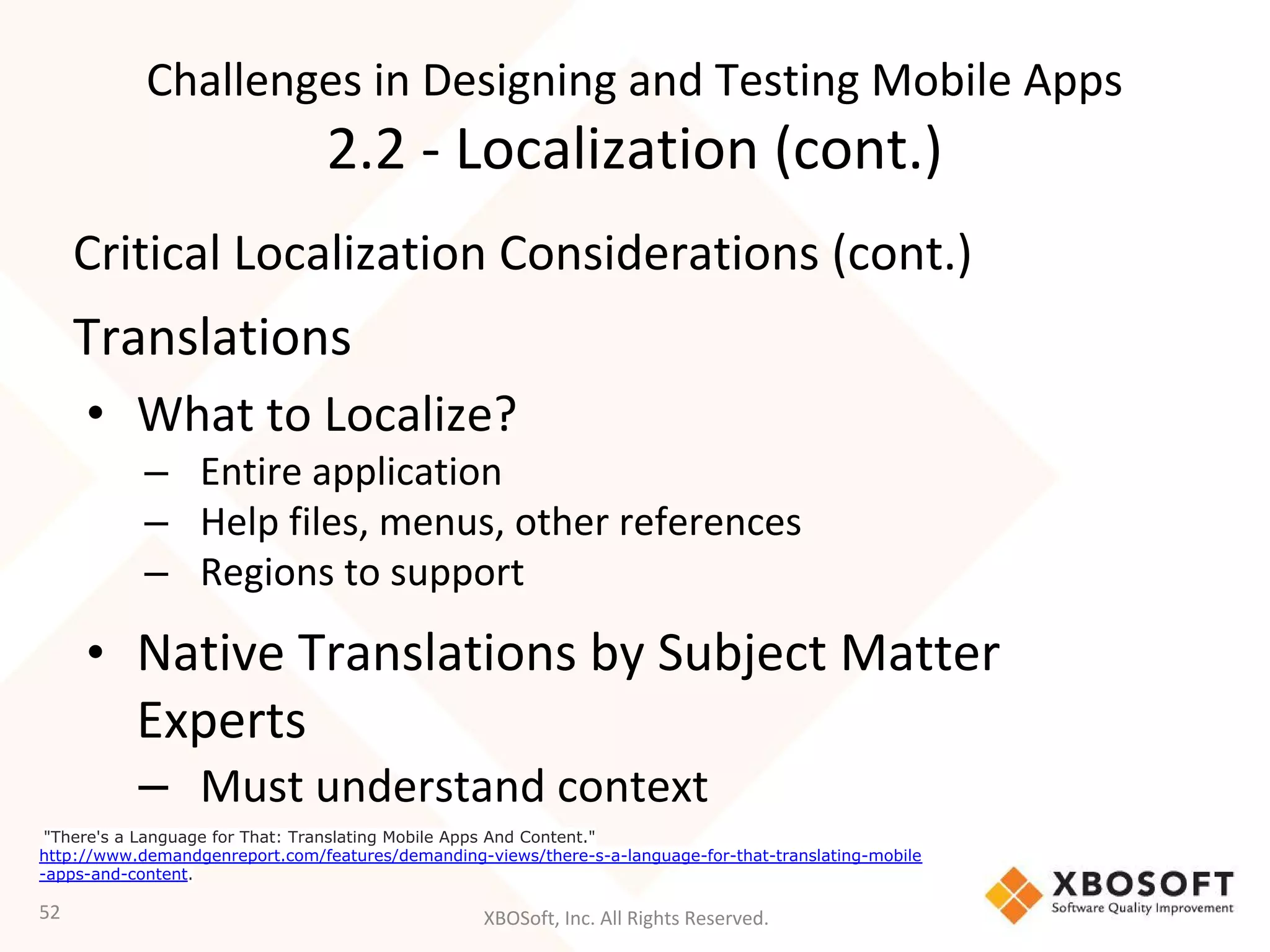 Challenges in Designing and Testing Mobile Apps
2.2 - Localization (cont.)

Critical Localization Considerations (cont.)

Translations

• What to Localize?
– Entire application
– Help files, menus, other references
– Regions to support

• Native Translations by Subject Matter Experts
– Must understand context

"There's a Language for That: Translating Mobile Apps And Content." http://www.demandgenreport.com/features/demanding-views/there-s-a-language-for-that-translating-mobile-apps-and-content.

52

XBOSoft, Inc. All Rights Reserved.

XBOSOFT
Software Quality Improvement